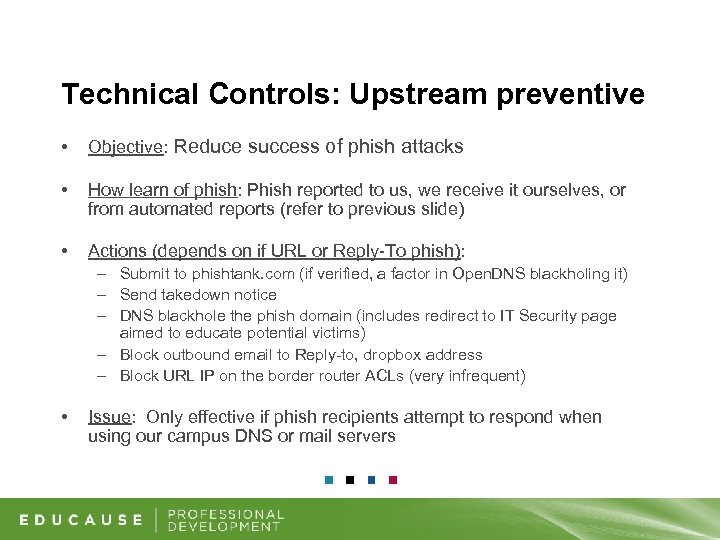 Technical Controls: Upstream preventive

• Objective: Reduce success of phish attacks

• How learn of phish: Phish reported to us, we receive it ourselves, or from automated reports (refer to previous slide)

• Actions (depends on if URL or Reply-To phish):
– Submit to phishtank.com (if verified, a factor in OpenDNS blackholing it)
– Send takedown notice
– DNS blackhole the phish domain (includes redirect to IT Security page aimed to educate potential victims)
– Block outbound email to Reply-to, dropbox address
– Block URL IP on the border router ACLs (very infrequent)

• Issue: Only effective if phish recipients attempt to respond when using our campus DNS or mail servers

EDUCAUSE | PROFESSIONAL DEVELOPMENT